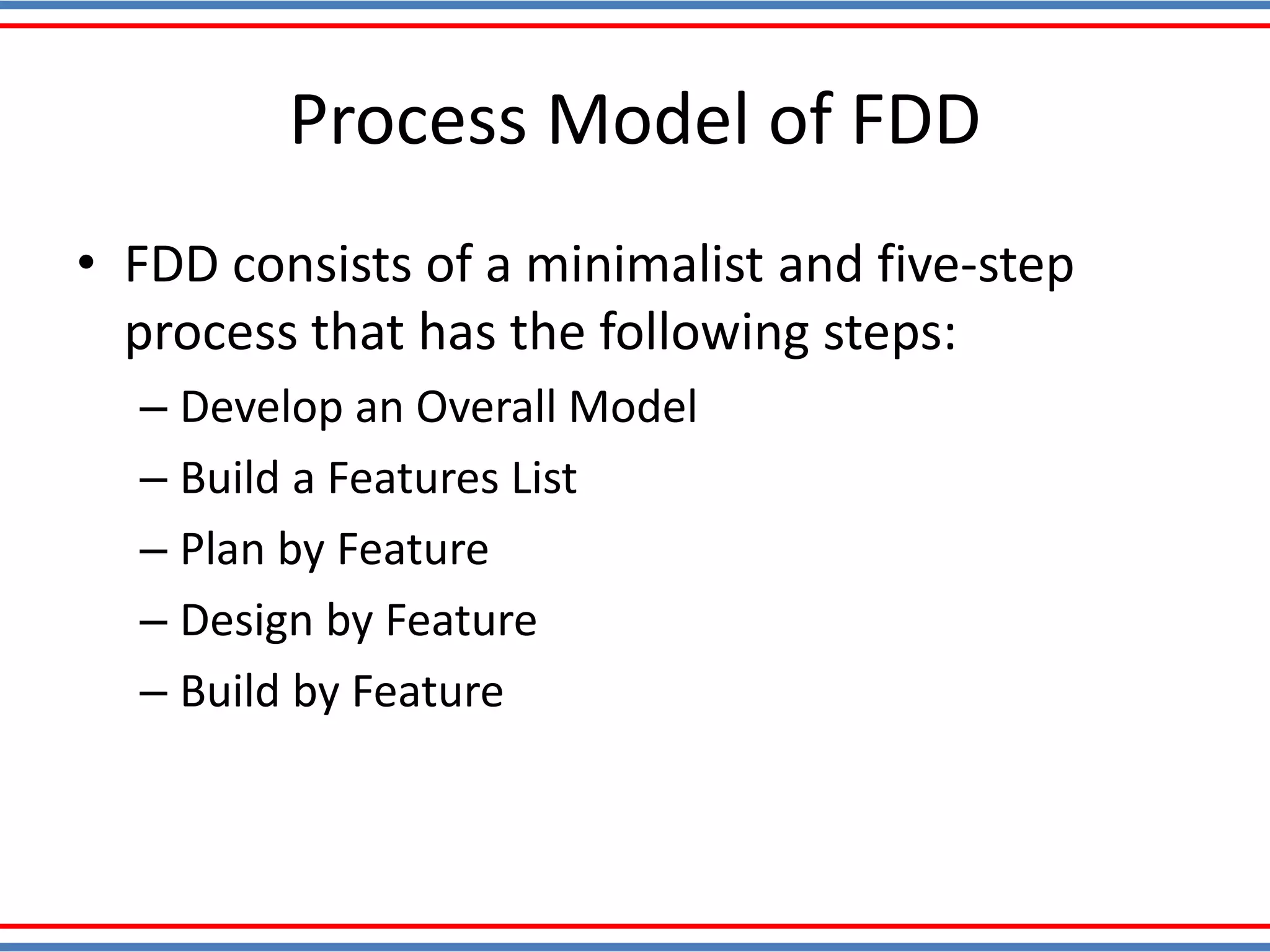 Process Model of FDD

• FDD consists of a minimalist and five-step process that has the following steps:
– Develop an Overall Model
– Build a Features List
– Plan by Feature
– Design by Feature
– Build by Feature